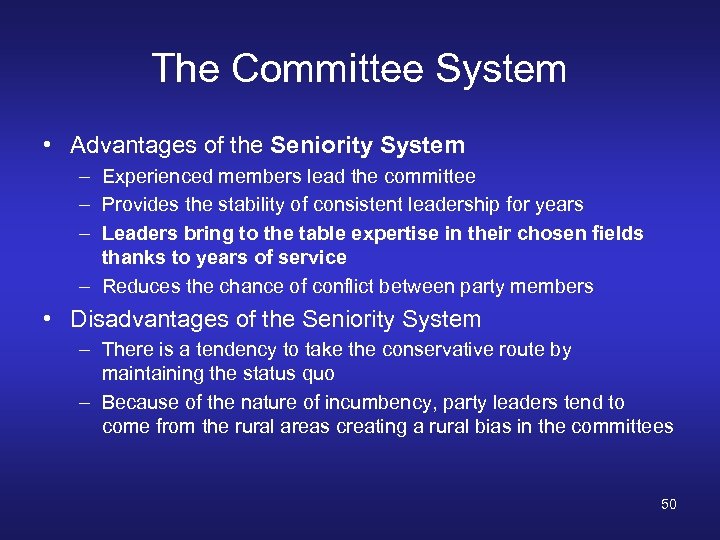 The Committee System

• Advantages of the Seniority System
– Experienced members lead the committee
– Provides the stability of consistent leadership for years
– Leaders bring to the table expertise in their chosen fields thanks to years of service
– Reduces the chance of conflict between party members
• Disadvantages of the Seniority System
– There is a tendency to take the conservative route by maintaining the status quo
– Because of the nature of incumbency, party leaders tend to come from the rural areas creating a rural bias in the committees

50